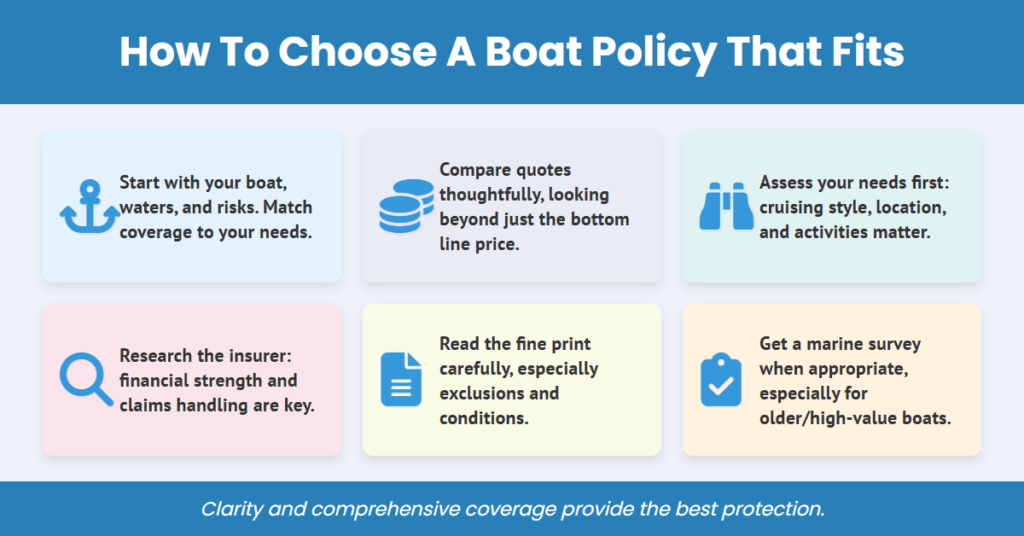 How To Choose A Boat Policy That Fits

Start with your boat, waters, and risks. Match coverage to your needs.

Compare quotes thoughtfully, looking beyond just the bottom line price.

Assess your needs first: cruising style, location, and activities matter.

Research the insurer: financial strength and claims handling are key.

Read the fine print carefully, especially exclusions and conditions.

Get a marine survey when appropriate, especially for older/high-value boats.

Clarity and comprehensive coverage provide the best protection.